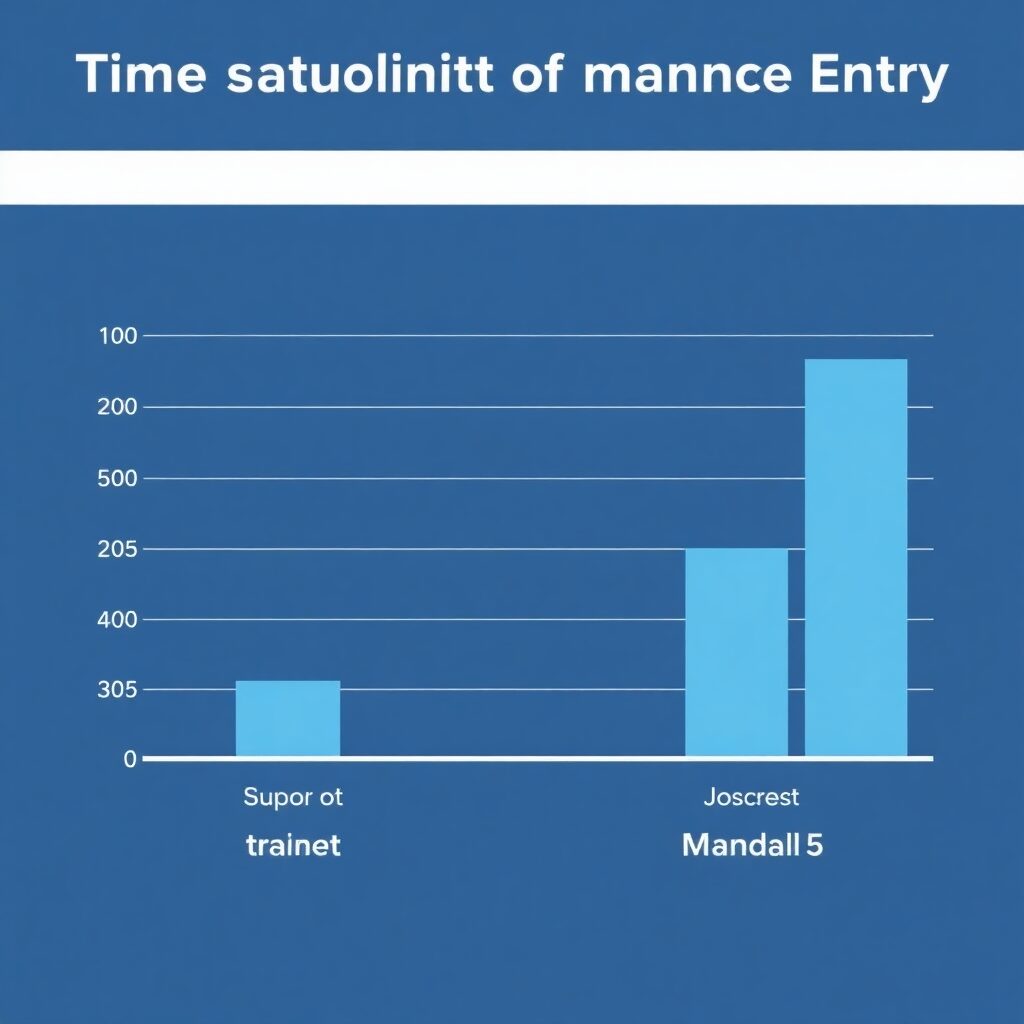 Time satuolinitt of mannce Entry

100
200
500
205
400
305
0

Supor ot
trainet

Joscrest
Mandall 5